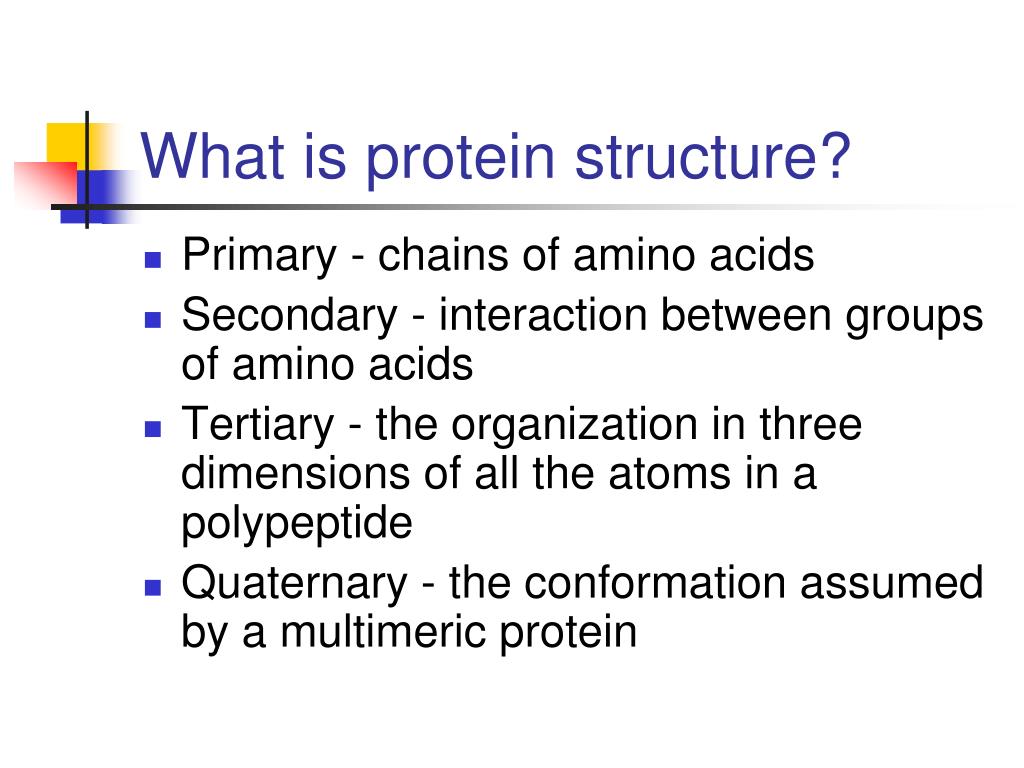 What is protein structure?

- Primary - chains of amino acids
- Secondary - interaction between groups of amino acids
- Tertiary - the organization in three dimensions of all the atoms in a polypeptide
- Quaternary - the conformation assumed by a multimeric protein